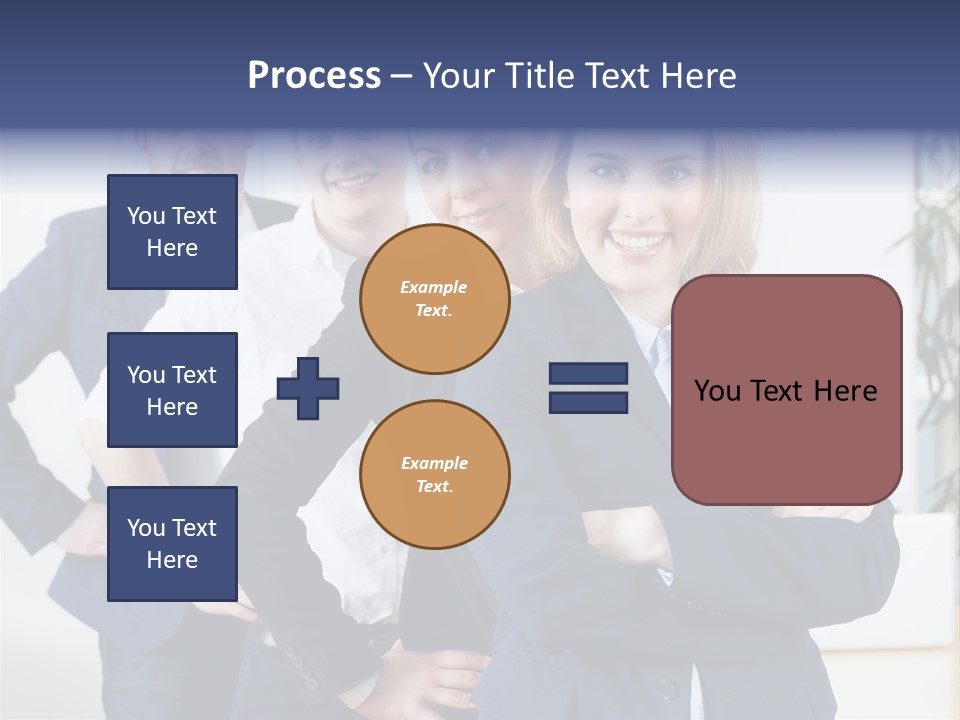 Process – Your Title Text Here

You Text Here

You Text Here

You Text Here

Example Text.

Example Text.

You Text Here